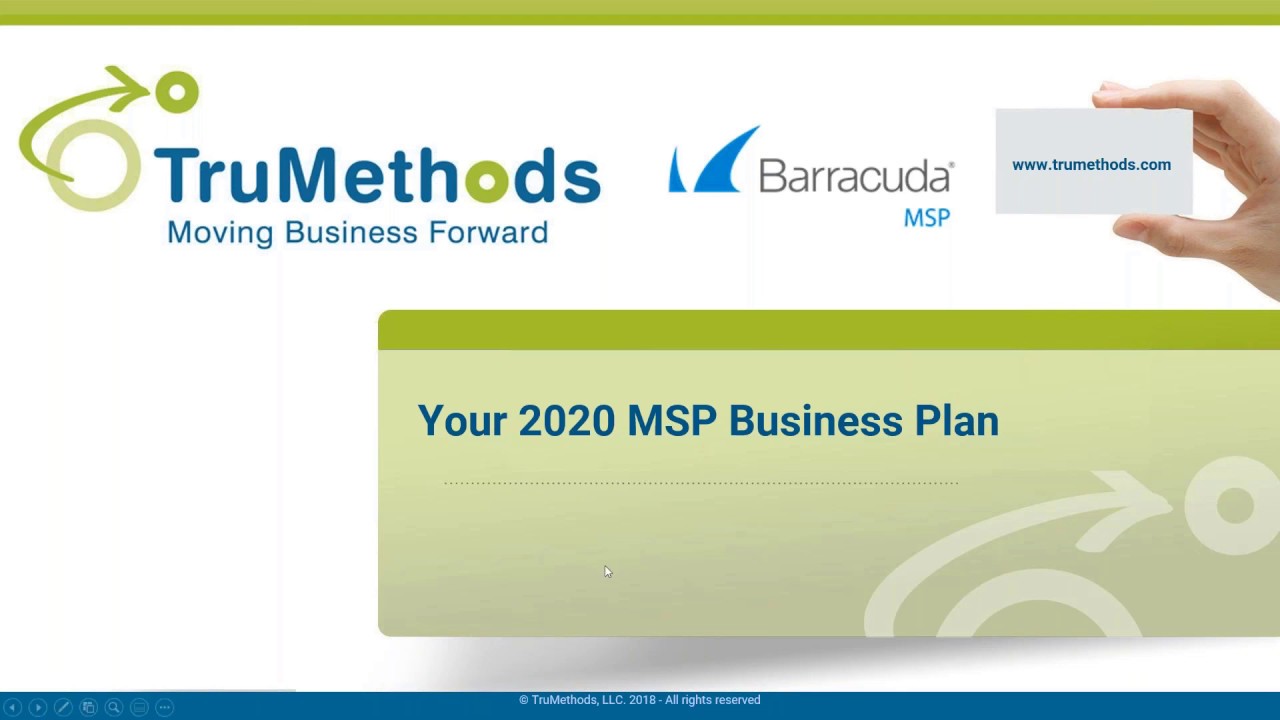 TruMethods
Moving Business Forward

Barracuda
MSP

www.trumethods.com

Your 2020 MSP Business Plan

© TruMethods, LLC. 2018 - All rights reserved